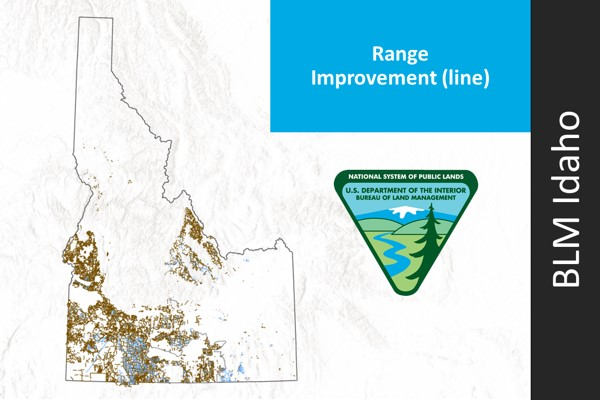 Range
Improvement (line)

NATIONAL SYSTEM OF PUBLIC LANDS
U.S. DEPARTMENT OF THE INTERIOR
BUREAU OF LAND MANAGEMENT

BLM Idaho